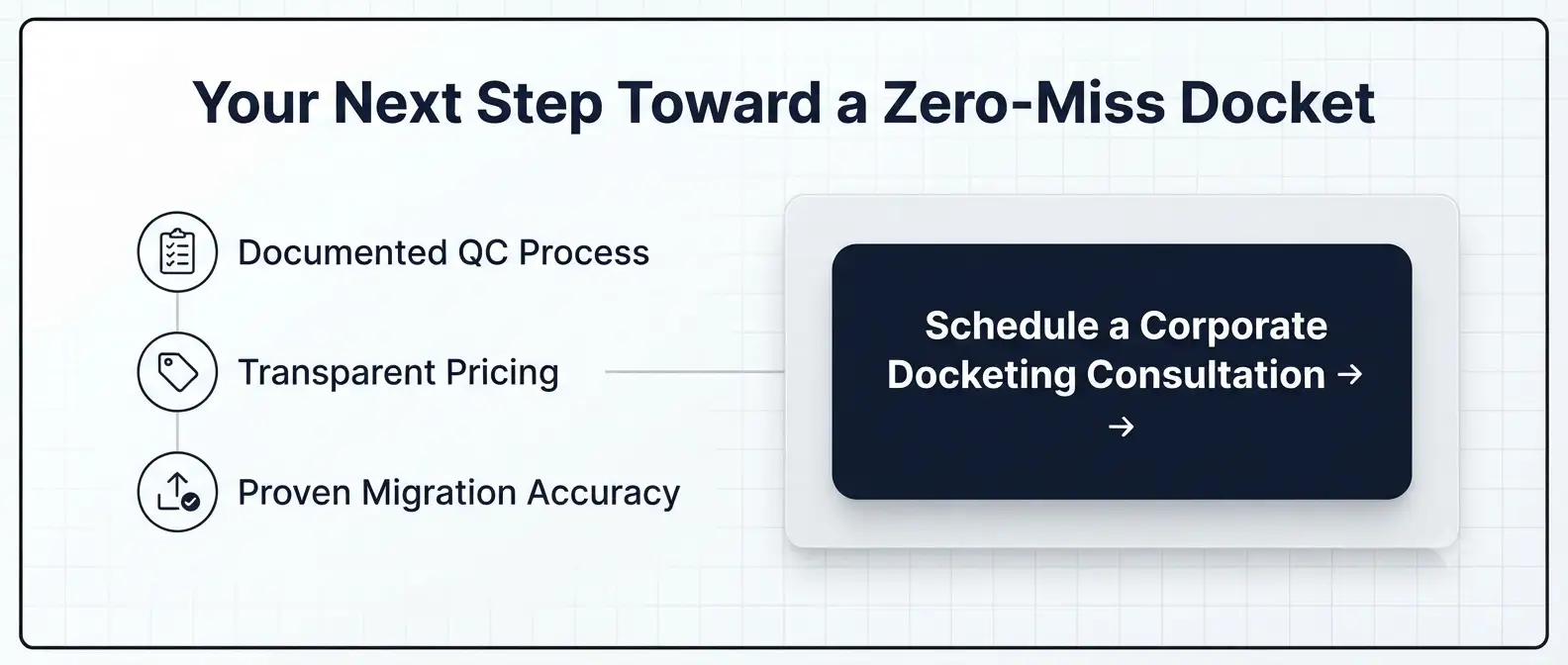 Your Next Step Toward a Zero-Miss Docket

Documented QC Process

Transparent Pricing

Proven Migration Accuracy

Schedule a Corporate Docketing Consultation →
→